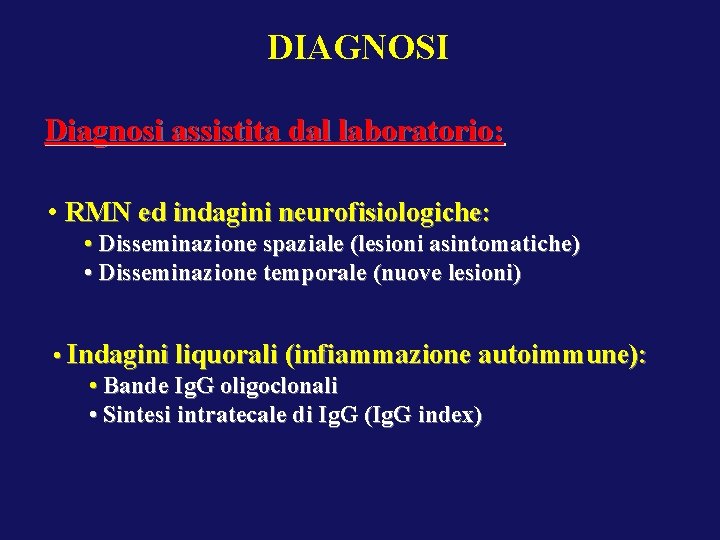 DIAGNOSI

Diagnosi assistita dal laboratorio:

• RMN ed indagini neurofisiologiche:
• Disseminazione spaziale (lesioni asintomatiche)
• Disseminazione temporale (nuove lesioni)

• Indagini liquorali (infiammazione autoimmune):
• Bande IgG oligoclonali
• Sintesi intratecale di IgG (IgG index)